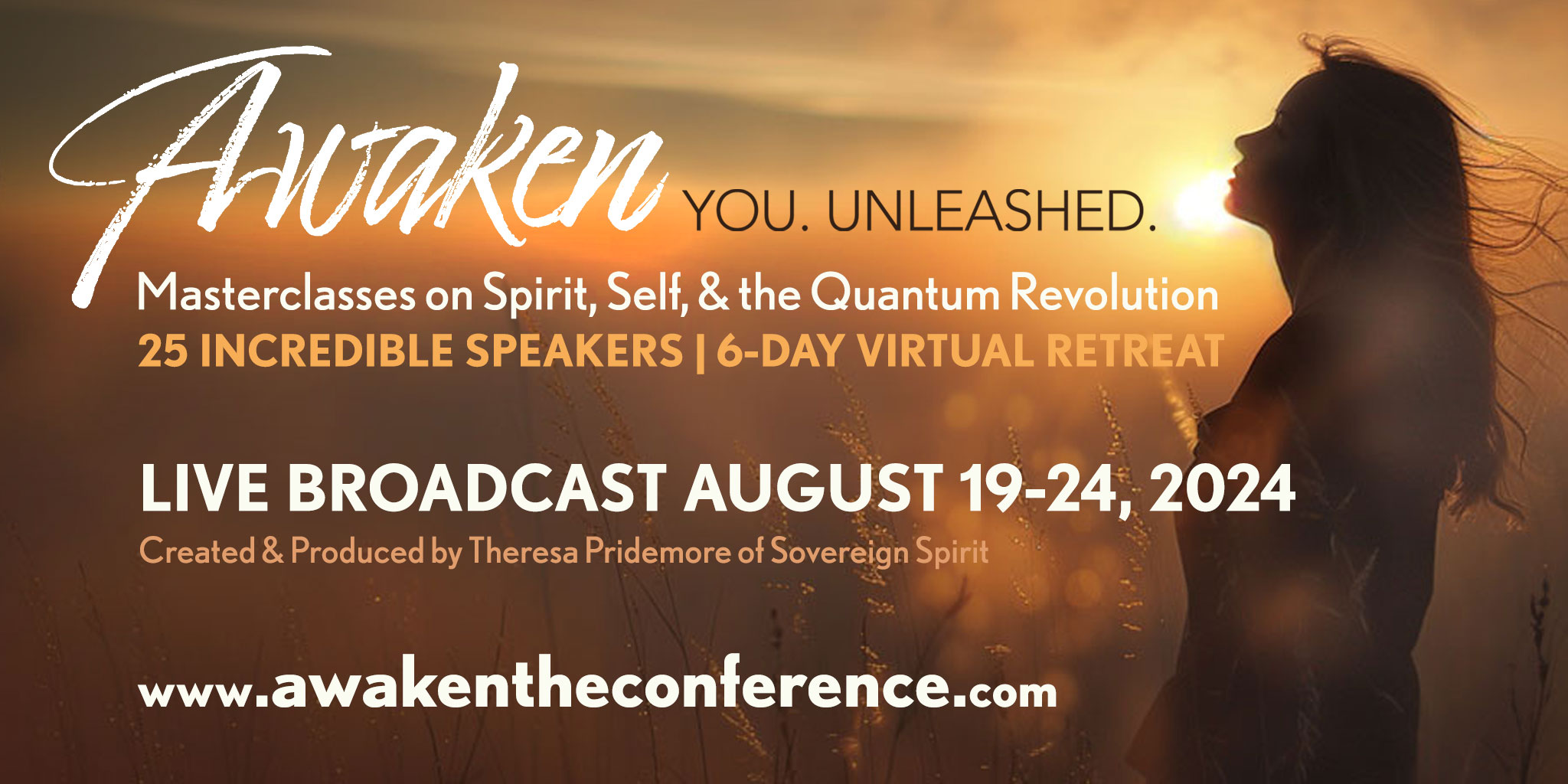 Awaken YOU. UNLEASHED.

Masterclasses on Spirit, Self, & the Quantum Revolution

25 INCREDIBLE SPEAKERS | 6-DAY VIRTUAL RETREAT

LIVE BROADCAST AUGUST 19-24, 2024

Created & Produced by Theresa Pridemore of Sovereign Spirit

www.awakentheconference.com